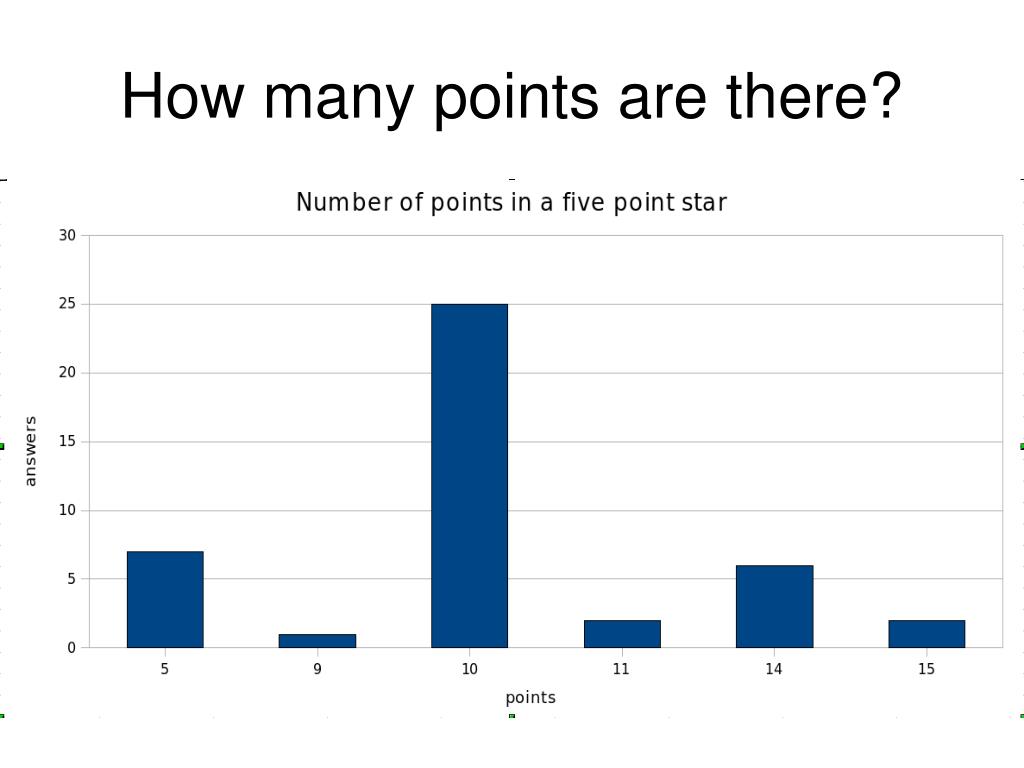 How many points are there?

Number of points in a five point star

30
25
20
15
10
5
0

answers

5
9
10
11
14
15

points